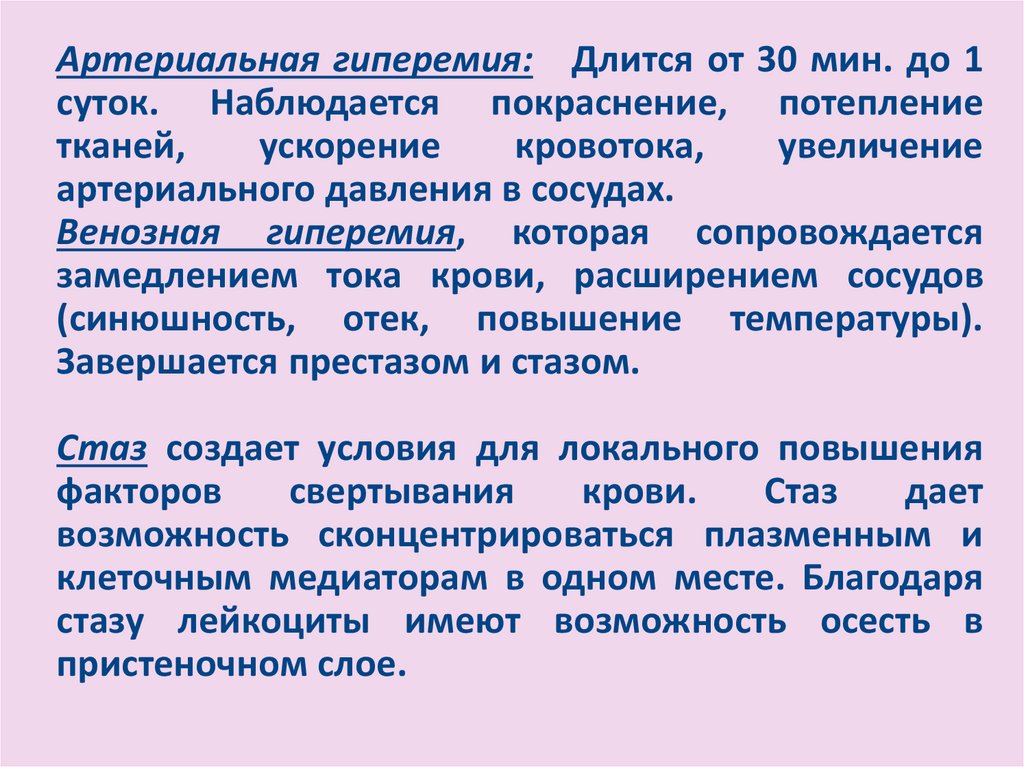 Артериальная гиперемия: Длится от 30 мин. до 1 суток. Наблюдается покраснение, потепление тканей, ускорение кровотока, увеличение артериального давления в сосудах.
Венозная гиперемия, которая сопровождается замедлением тока крови, расширением сосудов (синюшность, отек, повышение температуры). Завершается престазом и стазом.

Стаз создает условия для локального повышения факторов свертывания крови. Стаз дает возможность сконцентрироваться плазменным и клеточным медиаторам в одном месте. Благодаря стазу лейкоциты имеют возможность осесть в пристеночном слое.